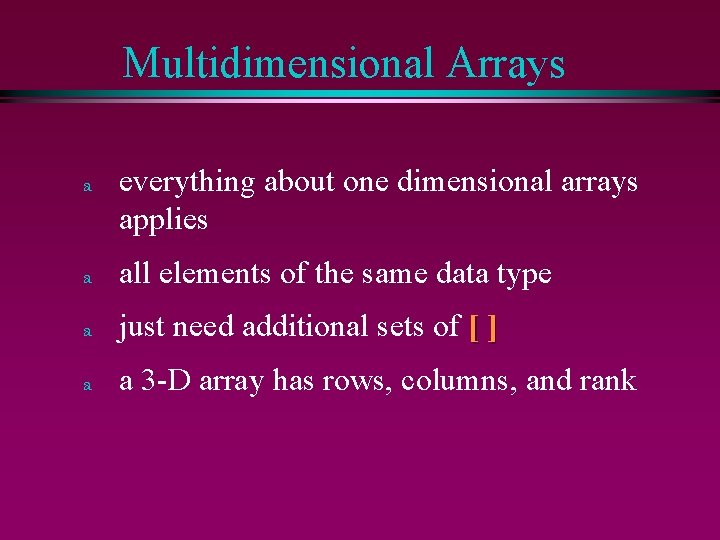 Multidimensional Arrays

a everything about one dimensional arrays applies

a all elements of the same data type

a just need additional sets of [ ]

a a 3-D array has rows, columns, and rank